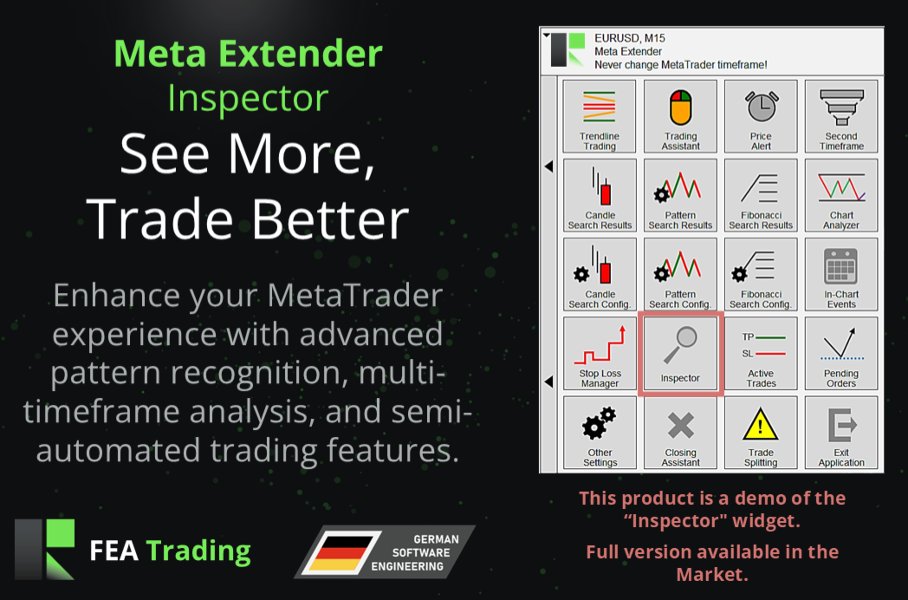 Meta Extender
Inspector
See More,
Trade Better

Enhance your MetaTrader experience with advanced pattern recognition, multi-timeframe analysis, and semi-automated trading features.

FEA Trading

GERMAN
SOFTWARE
ENGINEERING

EURUSD, M15
Meta Extender
Never change MetaTrader timeframe!

Trendline Trading
Trading Assistant
Price Alert
Second Timeframe
Candle Search Results
Pattern Search Results
Fibonacci Search Results
Chart Analyzer
Candle Search Config.
Pattern Search Config.
Fibonacci Search Config.
In-Chart Events
Stop Loss Manager
Inspector
TP
SL
Active Trades
Pending Orders
Other Settings
Closing Assistant
Trade Splitting
Exit Application

This product is a demo of the "Inspector" widget.

Full version available in the Market.